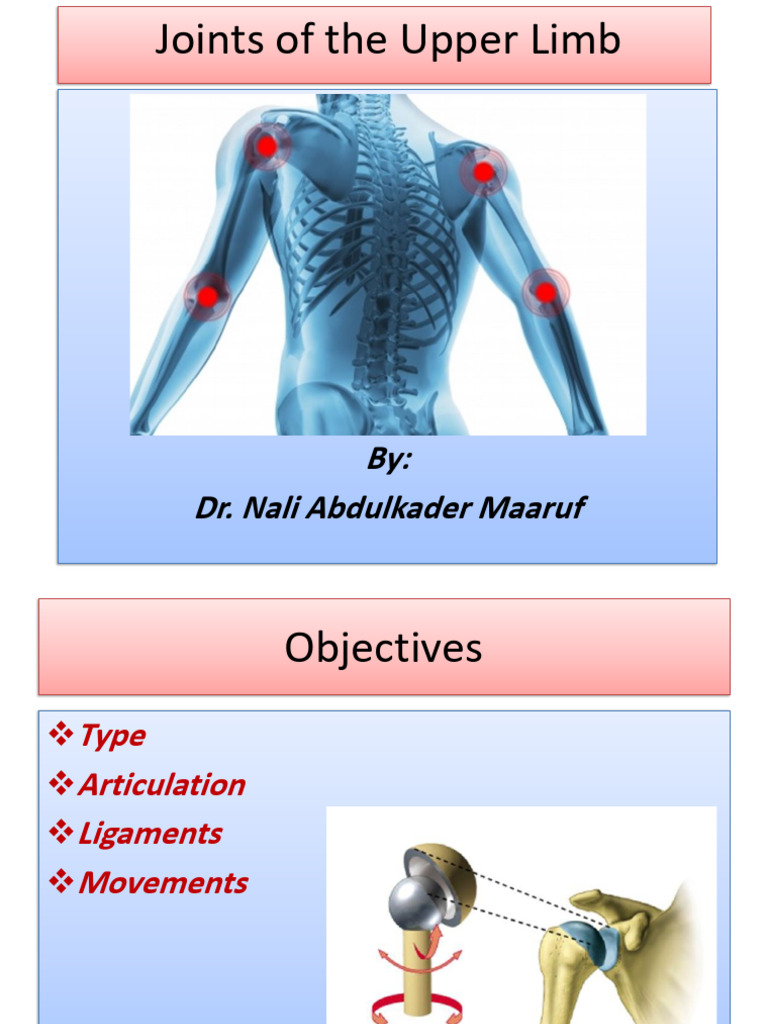 Joints of the Upper Limb

By:

Dr. Nali Abdulkader Maaruf

Objectives

❖ Type
❖ Articulation
❖ Ligaments
❖ Movements